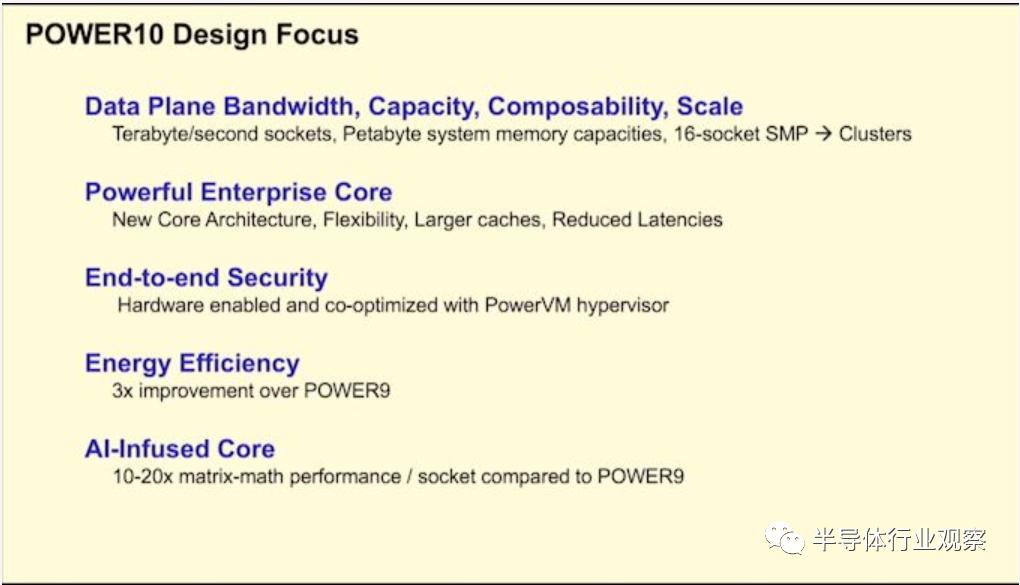 POWER10 Design Focus

Data Plane Bandwidth, Capacity, Composability, Scale
Terabyte/second sockets, Petabyte system memory capacities, 16-socket SMP → Clusters

Powerful Enterprise Core
New Core Architecture, Flexibility, Larger caches, Reduced Latencies

End-to-end Security
Hardware enabled and co-optimized with PowerVM hypervisor

Energy Efficiency
3x improvement over POWER9

AI-Infused Core
10-20x matrix-math performance / socket compared to POWER9

半导体行业观察